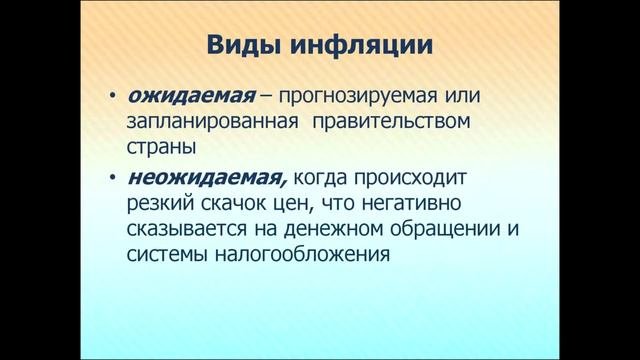 Виды инфляции

• ожидаемая – прогнозируемая или запланированная правительством страны

• неожидаемая, когда происходит резкий скачок цен, что негативно сказывается на денежном обращении и системы налогообложения